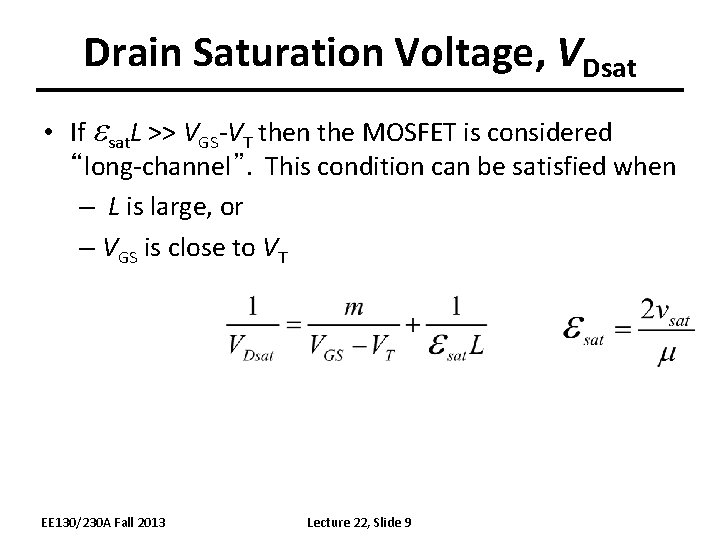 Drain Saturation Voltage, $V_{Dsat}$

• If $\mathcal{E}_{sat}L >> V_{GS}-V_T$ then the MOSFET is considered "long-channel". This condition can be satisfied when

– $L$ is large, or

– $V_{GS}$ is close to $V_T$

$\frac{1}{V_{Dsat}} = \frac{m}{V_{GS}-V_T} + \frac{1}{\mathcal{E}_{sat}L}$

$\mathcal{E}_{sat} = \frac{2v_{sat}}{\mu}$

EE130/230A Fall 2013

Lecture 22, Slide 9